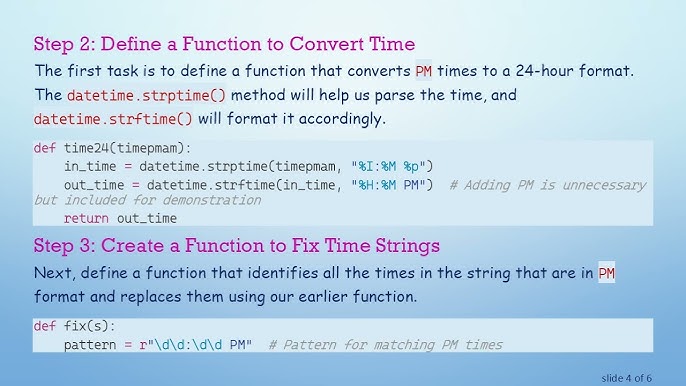 Step 2: Define a Function to Convert Time

The first task is to define a function that converts PM times to a 24-hour format. The datetime.strptime() method will help us parse the time, and datetime.strftime() will format it accordingly.

def time24(timepmam):
    in_time = datetime.strptime(timepmam, "%I:%M %p")
    out_time = datetime.strftime(in_time, "%H:%M PM")  # Adding PM is unnecessary but included for demonstration
    return out_time

Step 3: Create a Function to Fix Time Strings

Next, define a function that identifies all the times in the string that are in PM format and replaces them using our earlier function.

def fix(s):
    pattern = r"\d\d:\d\d PM"  # Pattern for matching PM times

slide 4 of 6